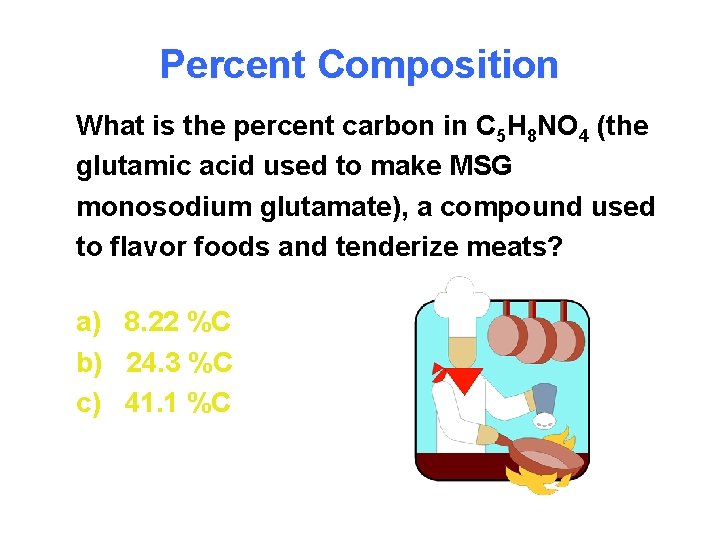 Percent Composition

What is the percent carbon in $C_5H_8NO_4$ (the glutamic acid used to make MSG monosodium glutamate), a compound used to flavor foods and tenderize meats?

a) 8.22 %C
b) 24.3 %C
c) 41.1 %C